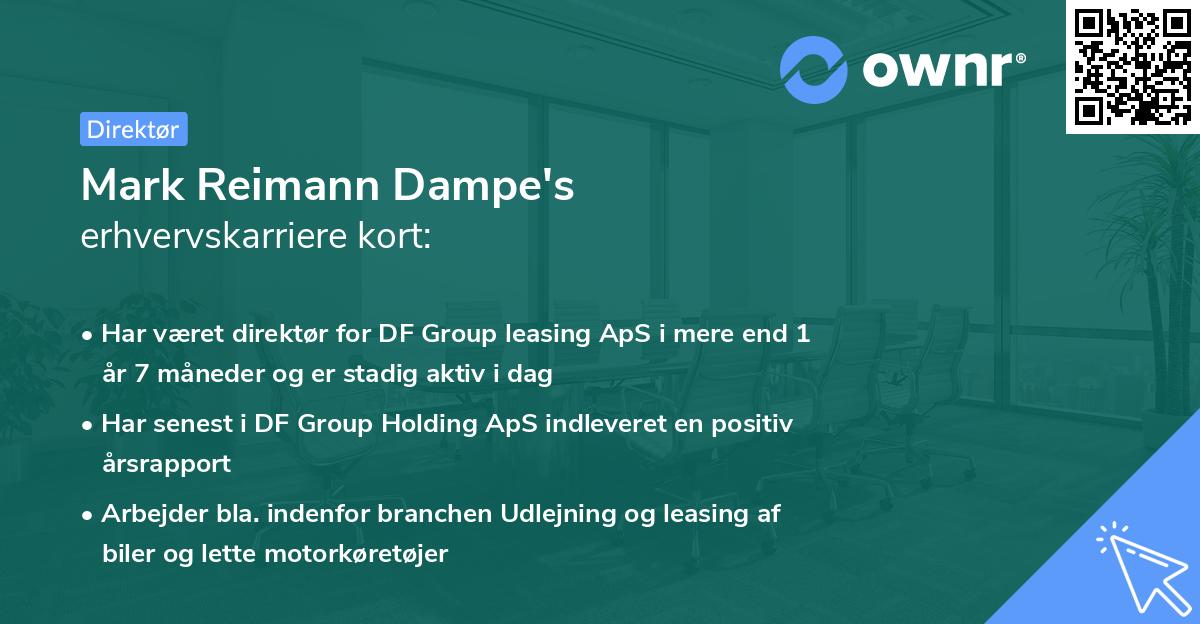 ownr®

Direktør

Mark Reimann Dampe's
erhvervskarriere kort:

• Har været direktør for DF Group leasing ApS i mere end 1 år 7 måneder og er stadig aktiv i dag
• Har senest i DF Group Holding ApS indleveret en positiv årsrapport
• Arbejder bla. indenfor branchen Udlejning og leasing af biler og lette motorkøretøjer